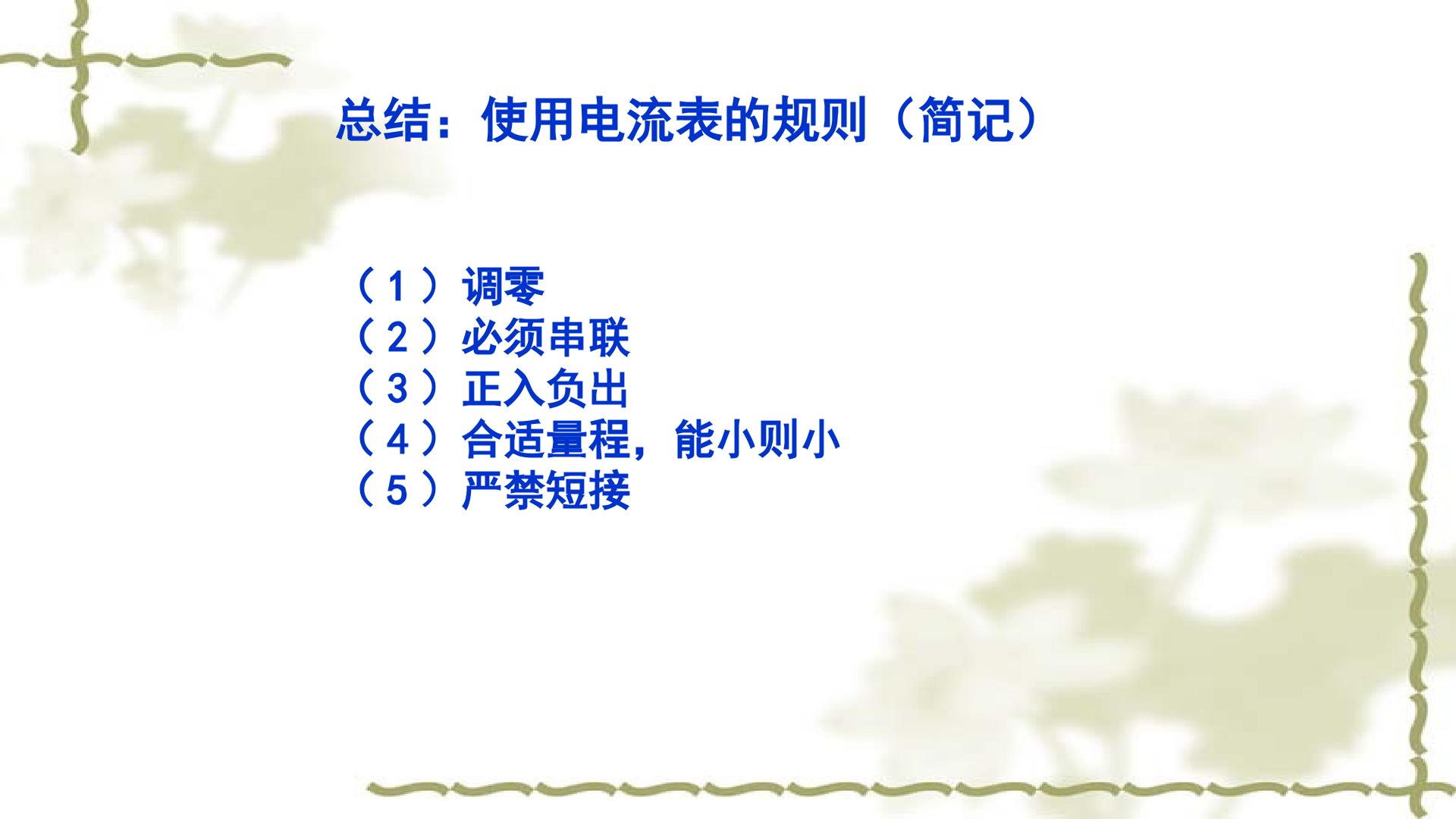 总结：使用电流表的规则（简记）

（1）调零
（2）必须串联
（3）正入负出
（4）合适量程，能小则小
（5）严禁短接